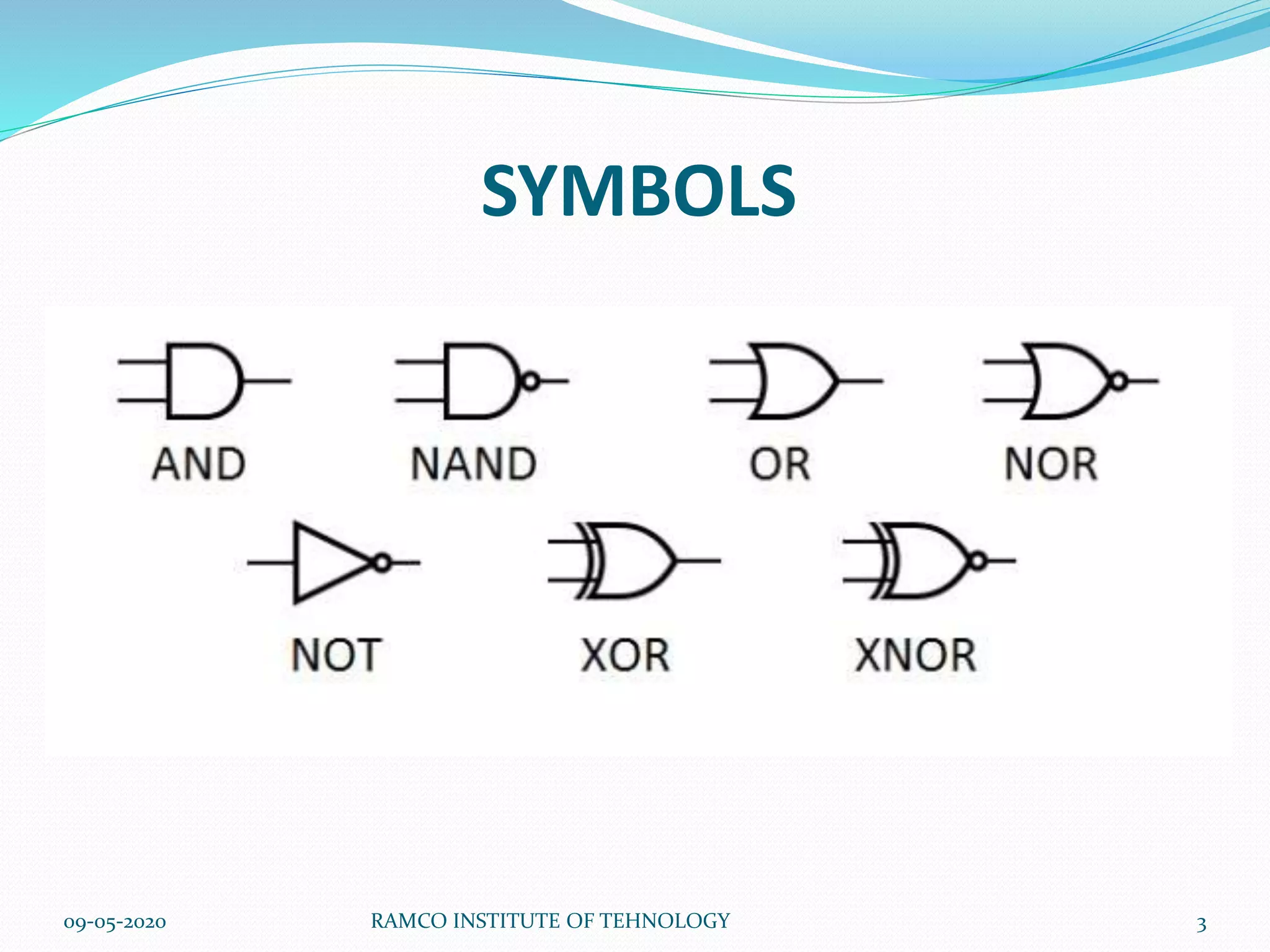 SYMBOLS

AND

NAND

OR

NOR

NOT

XOR

XNOR

09-05-2020

RAMCO INSTITUTE OF TEHNOLOGY

3